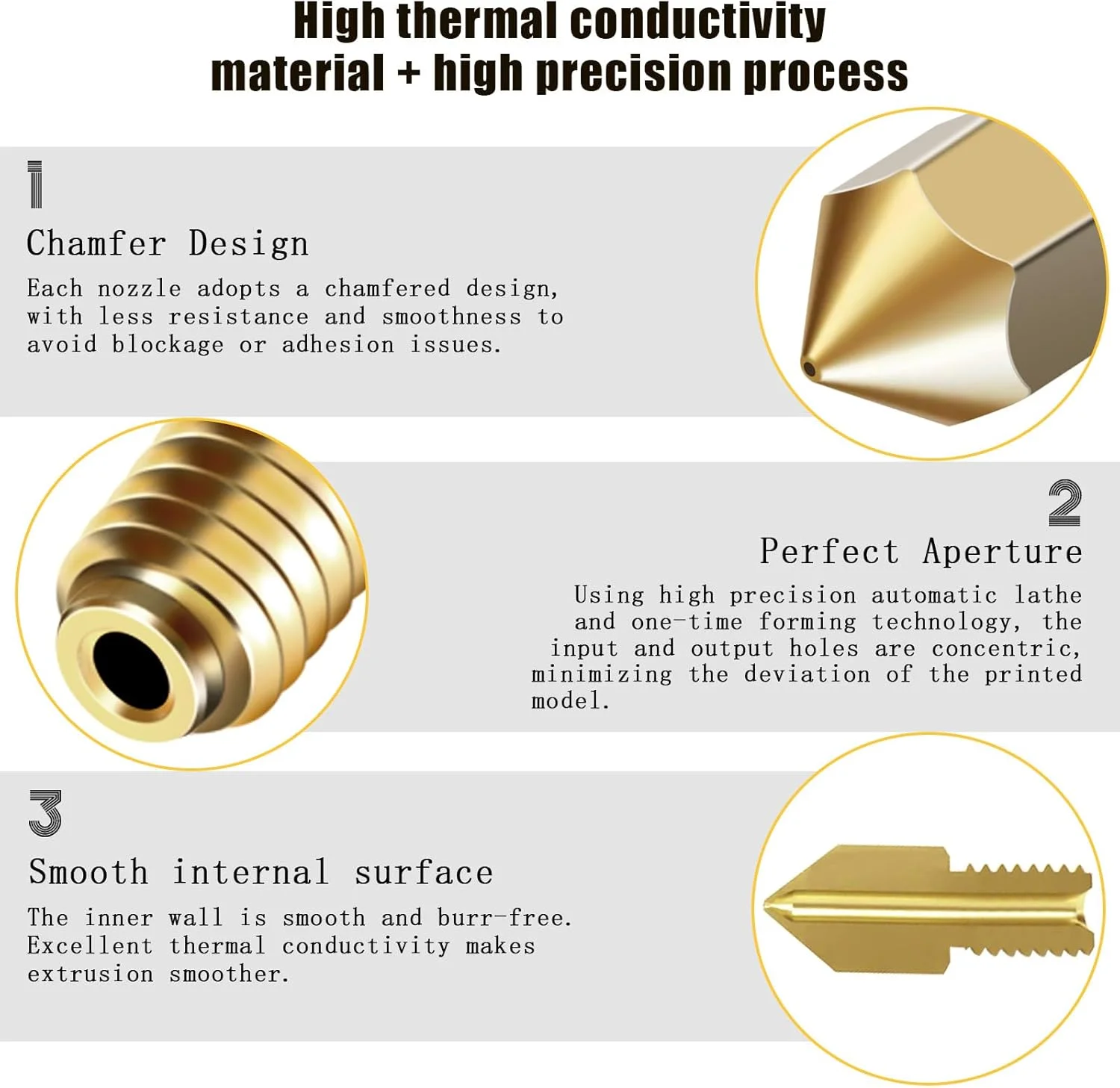 High thermal conductivity material + high precision process

1

Chamfer Design

Each nozzle adopts a chamfered design, with less resistance and smoothness to avoid blockage or adhesion issues.

2

Perfect Aperture

Using high precision automatic lathe and one-time forming technology, the input and output holes are concentric, minimizing the deviation of the printed model.

3

Smooth internal surface

The inner wall is smooth and burr-free. Excellent thermal conductivity makes extrusion smoother.